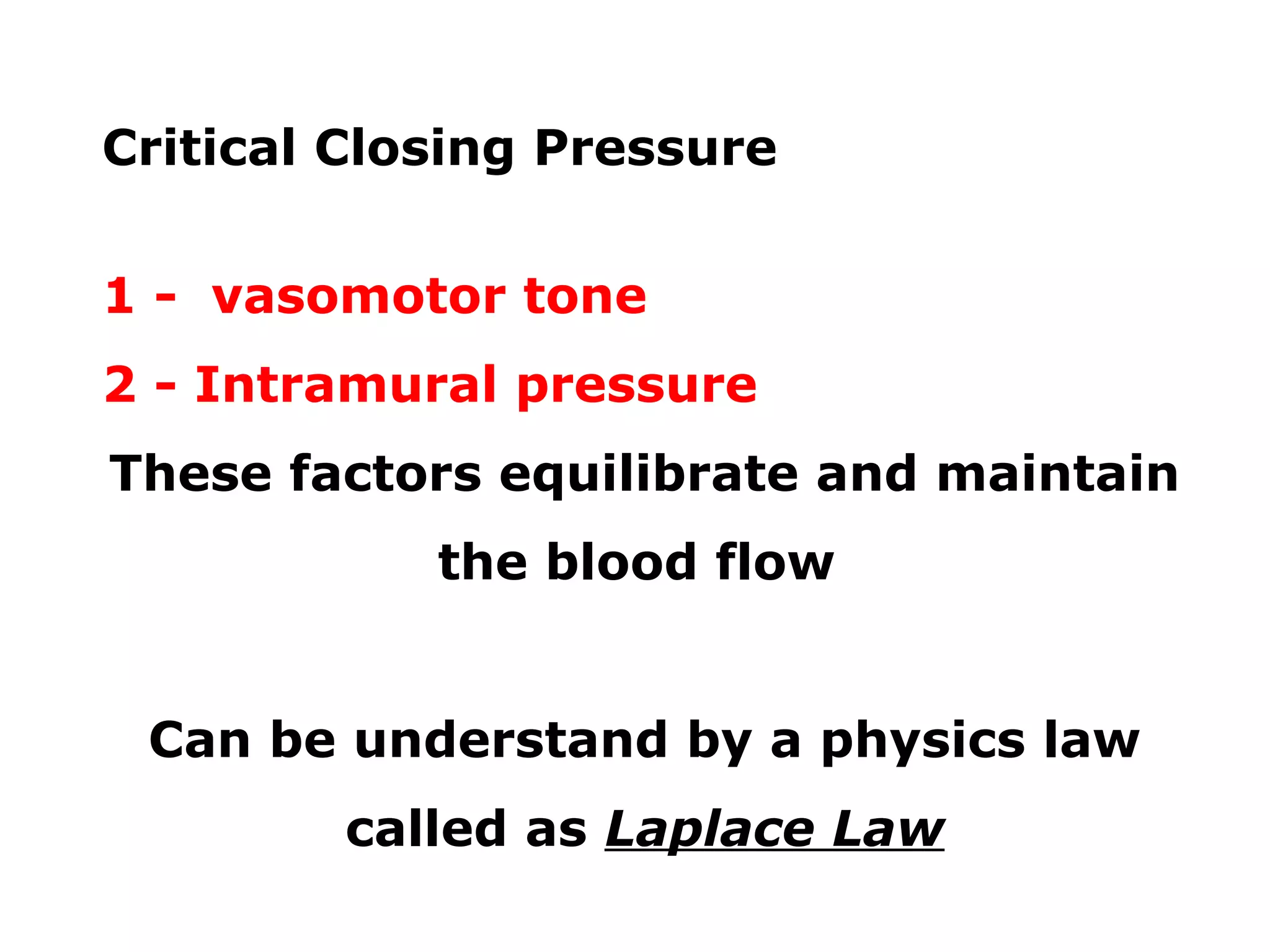 Critical Closing Pressure

1 - vasomotor tone

2 - Intramural pressure

These factors equilibrate and maintain the blood flow

Can be understand by a physics law called as Laplace Law